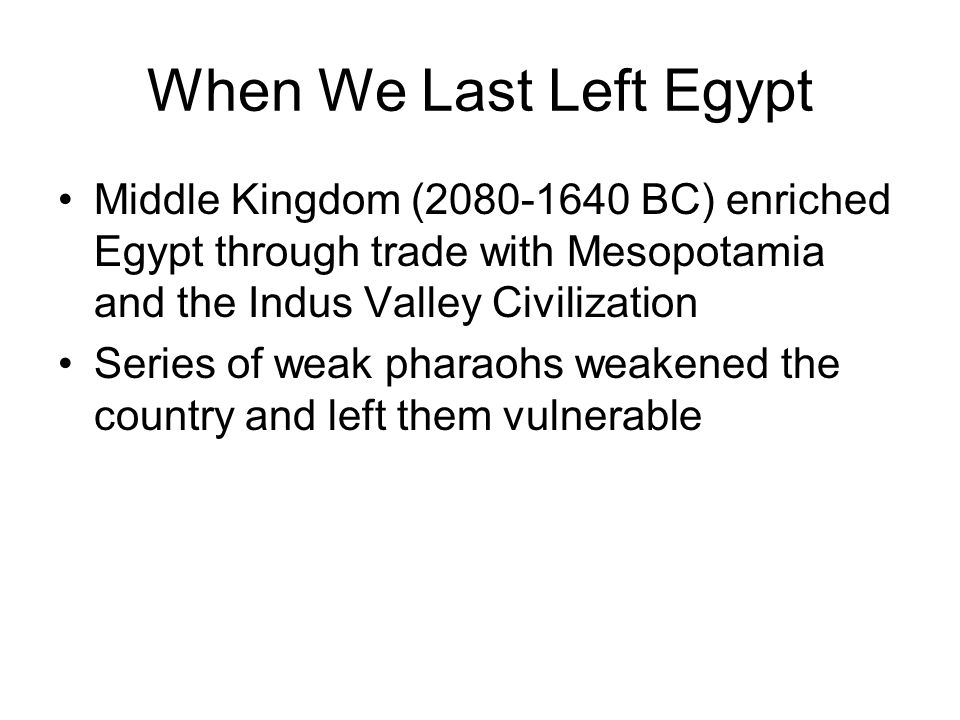 When We Last Left Egypt

• Middle Kingdom (2080-1640 BC) enriched Egypt through trade with Mesopotamia and the Indus Valley Civilization
• Series of weak pharaohs weakened the country and left them vulnerable